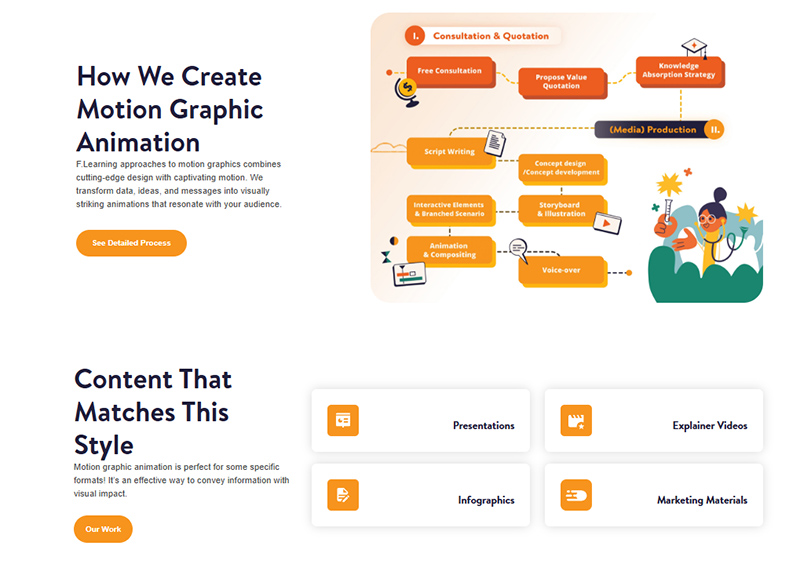 How We Create Motion Graphic Animation

F.Learning approaches to motion graphics combines cutting-edge design with captivating motion. We transform data, ideas, and messages into visually striking animations that resonate with your audience.

See Detailed Process

I. Consultation & Quotation

Free Consultation

Propose Value Quotation

Knowledge Absorption Strategy

(Media) Production II.

Script Writing

Concept design /Concept development

Interactive Elements & Branched Scenario

Storyboard & Illustration

Animation & Compositing

Voice-over

Content That Matches This Style

Motion graphic animation is perfect for some specific formats! It's an effective way to convey information with visual impact.

Our Work

Presentations

Explainer Videos

Infographics

Marketing Materials